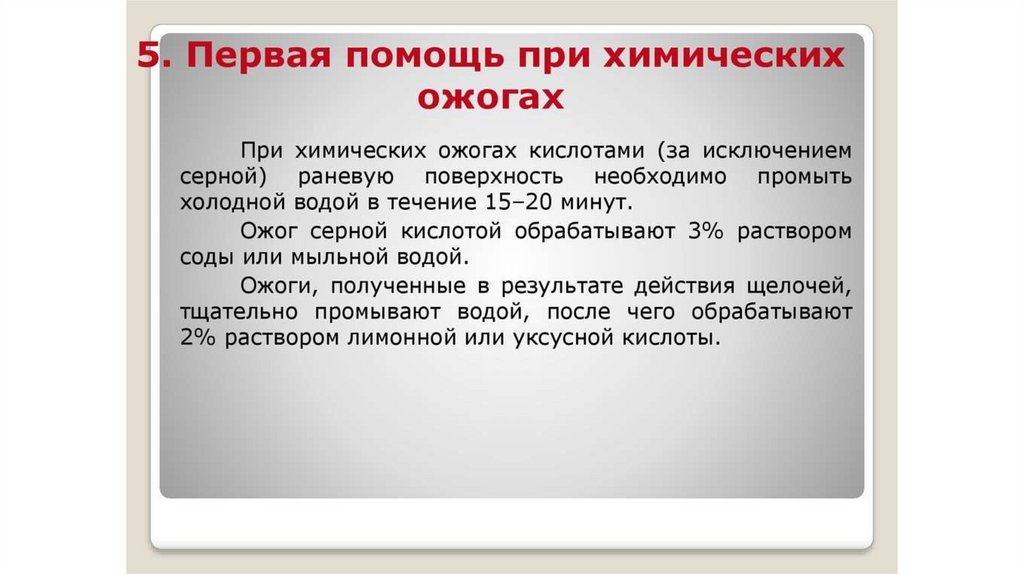 5. Первая помощь при химических ожогах

При химических ожогах кислотами (за исключением серной) раневую поверхность необходимо промыть холодной водой в течение 15–20 минут.

Ожог серной кислотой обрабатывают 3% раствором соды или мыльной водой.

Ожоги, полученные в результате действия щелочей, тщательно промывают водой, после чего обрабатывают 2% раствором лимонной или уксусной кислоты.